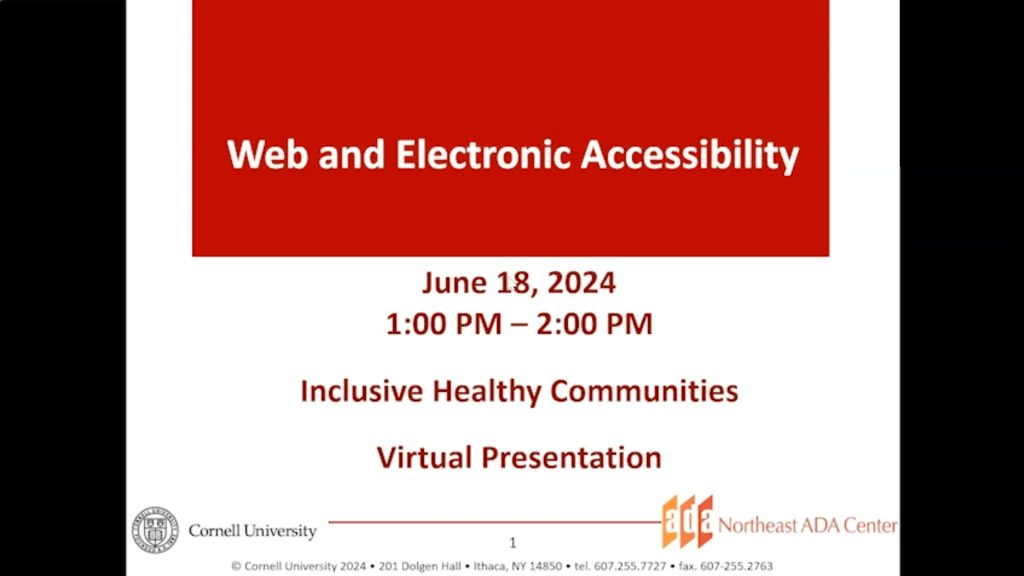 Web and Electronic Accessibility

June 18, 2024
1:00 PM – 2:00 PM

Inclusive Healthy Communities

Virtual Presentation

Cornell University

ada Northeast ADA Center

1

© Cornell University 2024 • 201 Dolgen Hall • Ithaca, NY 14850 • tel. 607.255.7727 • fax. 607-255.2763